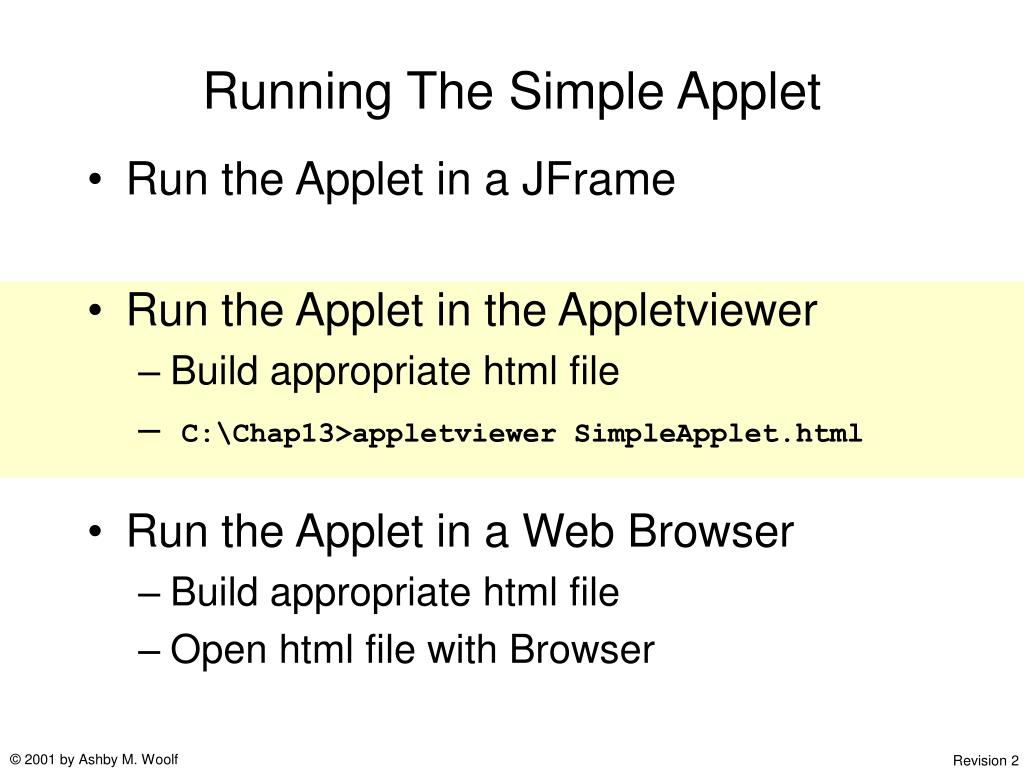 Running The Simple Applet

• Run the Applet in a JFrame

• Run the Applet in the Appletviewer
– Build appropriate html file
– C:\Chap13>appletviewer SimpleApplet.html

• Run the Applet in a Web Browser
– Build appropriate html file
– Open html file with Browser

© 2001 by Ashby M. Woolf

Revision 2